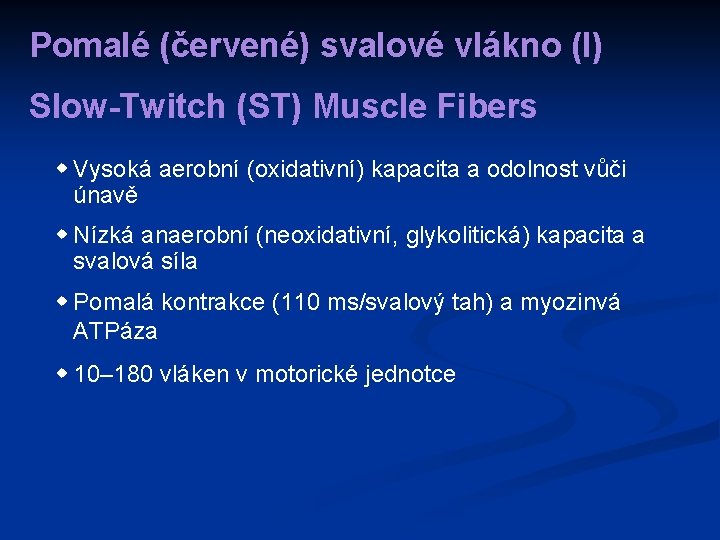 Pomalé (červené) svalové vlákno (I)

Slow-Twitch (ST) Muscle Fibers

◆ Vysoká aerobní (oxidativní) kapacita a odolnost vůči únavě

◆ Nízká anaerobní (neoxidativní, glykolitická) kapacita a svalová síla

◆ Pomalá kontrakce (110 ms/svalový tah) a myozinvá ATPáza

◆ 10–180 vláken v motorické jednotce